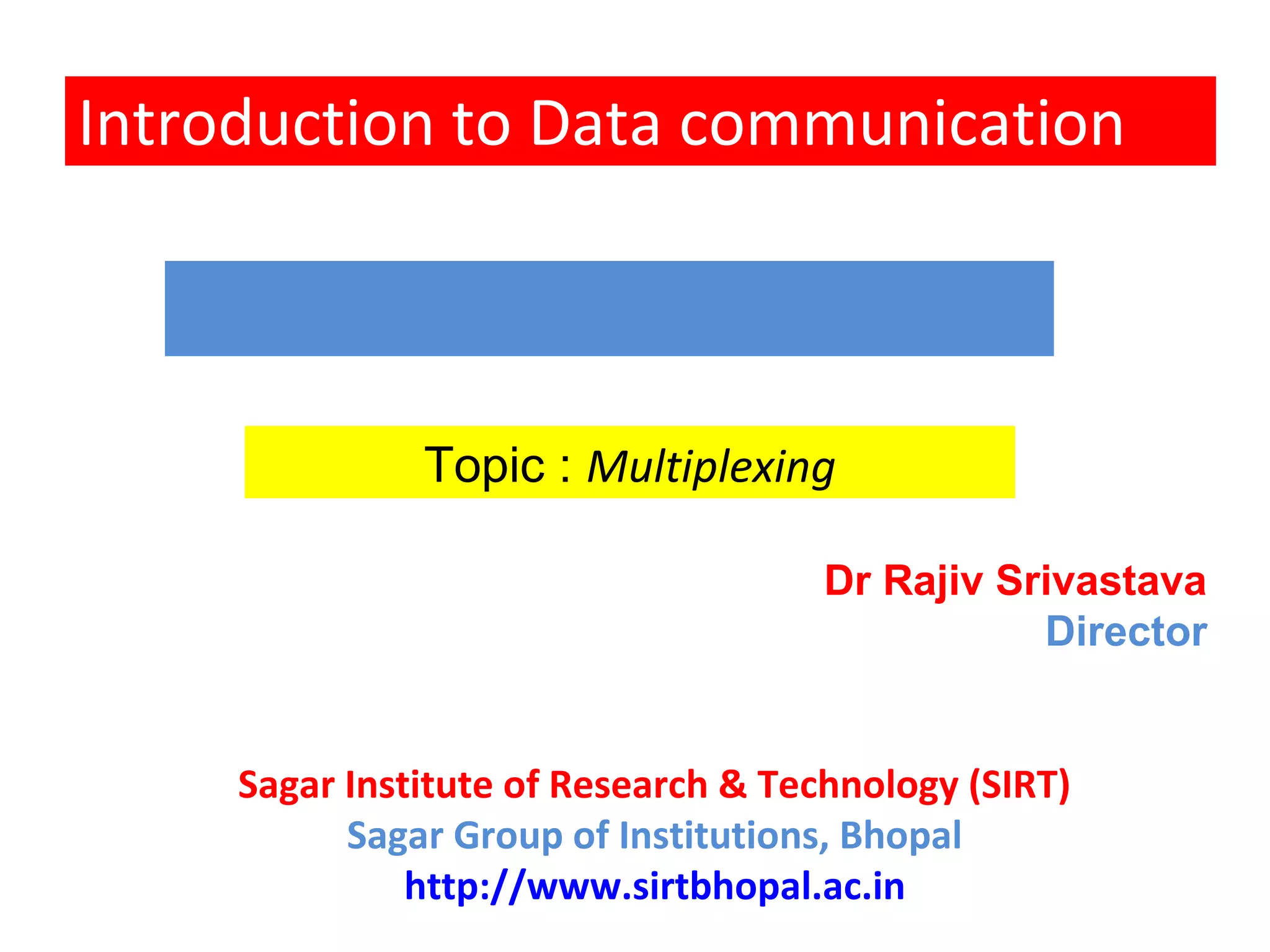 Introduction to Data communication

Topic : Multiplexing

Dr Rajiv Srivastava
Director

Sagar Institute of Research & Technology (SIRT)
Sagar Group of Institutions, Bhopal
http://www.sirtbhopal.ac.in